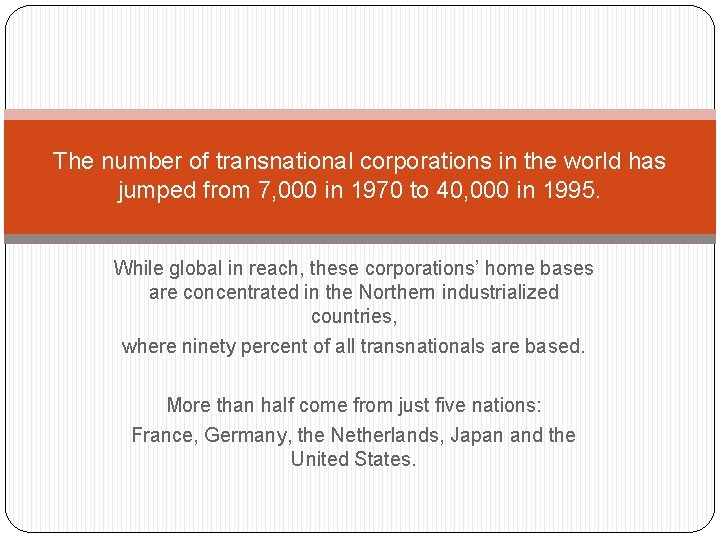 The number of transnational corporations in the world has jumped from 7,000 in 1970 to 40,000 in 1995.

While global in reach, these corporations' home bases are concentrated in the Northern industrialized countries,

where ninety percent of all transnationals are based.

More than half come from just five nations:

France, Germany, the Netherlands, Japan and the United States.